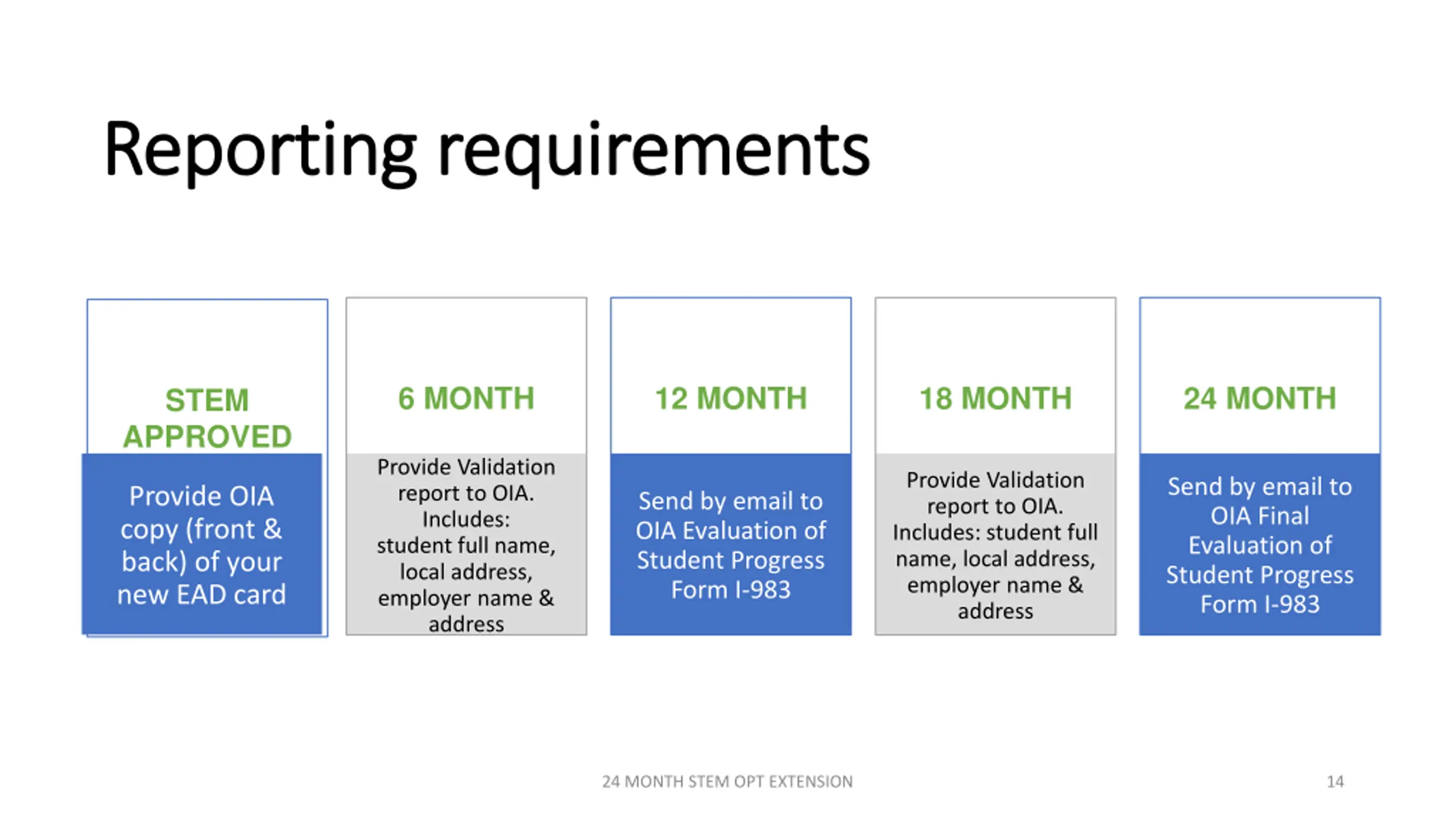 Reporting requirements

STEM APPROVED

Provide OIA copy (front & back) of your new EAD card

6 MONTH

Provide Validation report to OIA. Includes: student full name, local address, employer name & address

12 MONTH

Send by email to OIA Evaluation of Student Progress Form I-983

18 MONTH

Provide Validation report to OIA. Includes: student full name, local address, employer name & address

24 MONTH

Send by email to OIA Final Evaluation of Student Progress Form I-983

24 MONTH STEM OPT EXTENSION

14